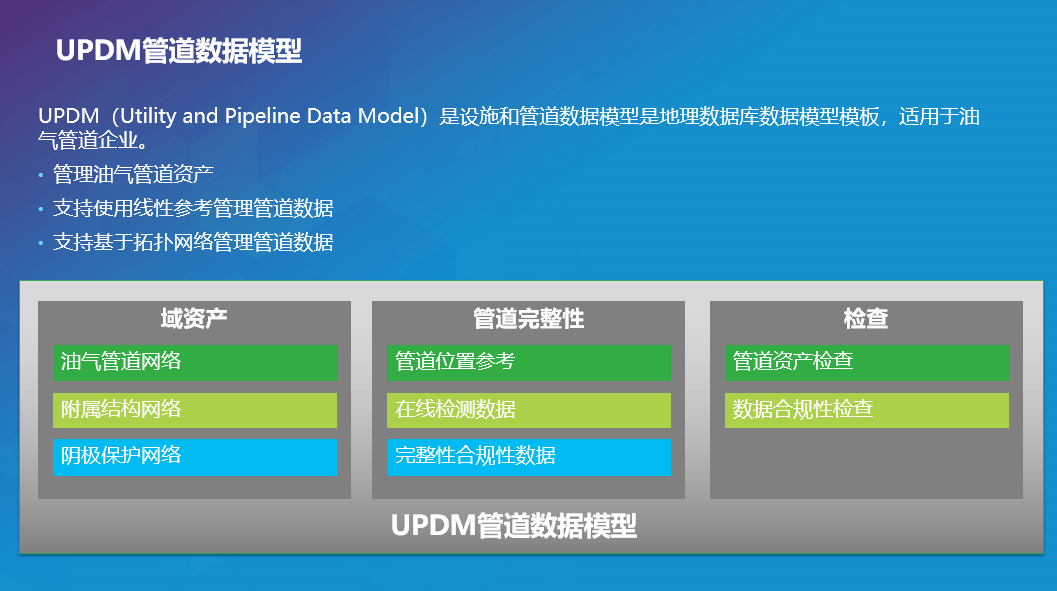 UPDM管道数据模型

UPDM（Utility and Pipeline Data Model）是设施和管道数据模型是地理数据库数据模型模板，适用于油气管道企业。

• 管理油气管道资产
• 支持使用线性参考管理管道数据
• 支持基于拓扑网络管理管道数据

域资产
油气管道网络
附属结构网络
阴极保护网络

管道完整性
管道位置参考
在线检测数据
完整性合规性数据

检查
管道资产检查
数据合规性检查

UPDM管道数据模型